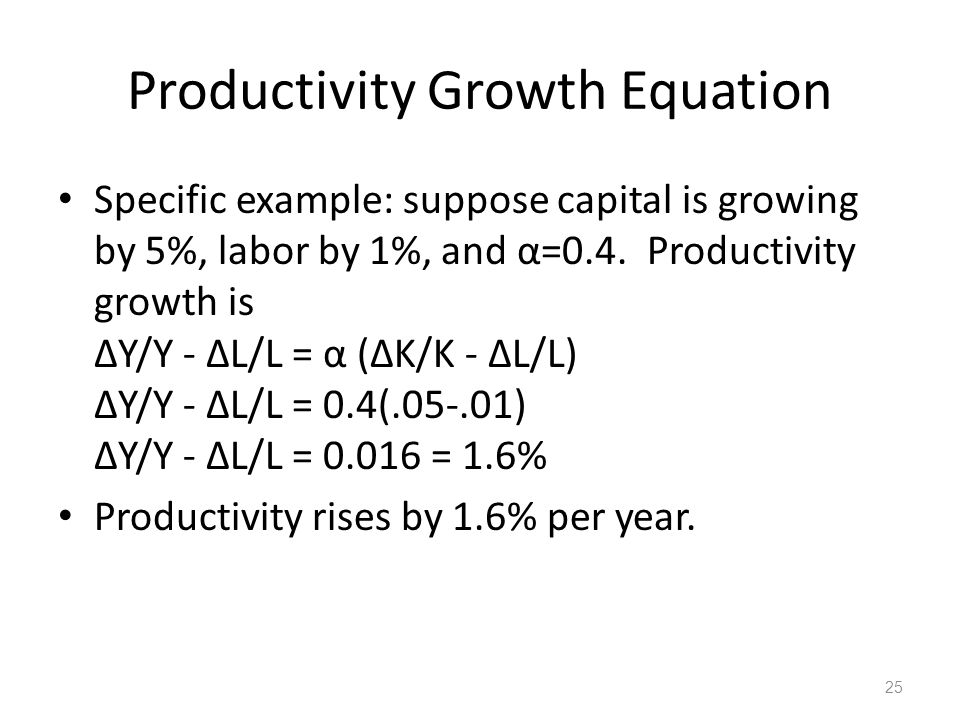 Productivity Growth Equation

• Specific example: suppose capital is growing by 5%, labor by 1%, and $\alpha=0.4$. Productivity growth is
$\Delta Y/Y - \Delta L/L = \alpha (\Delta K/K - \Delta L/L)$
$\Delta Y/Y - \Delta L/L = 0.4(.05-.01)$
$\Delta Y/Y - \Delta L/L = 0.016 = 1.6\%$

• Productivity rises by 1.6% per year.

25